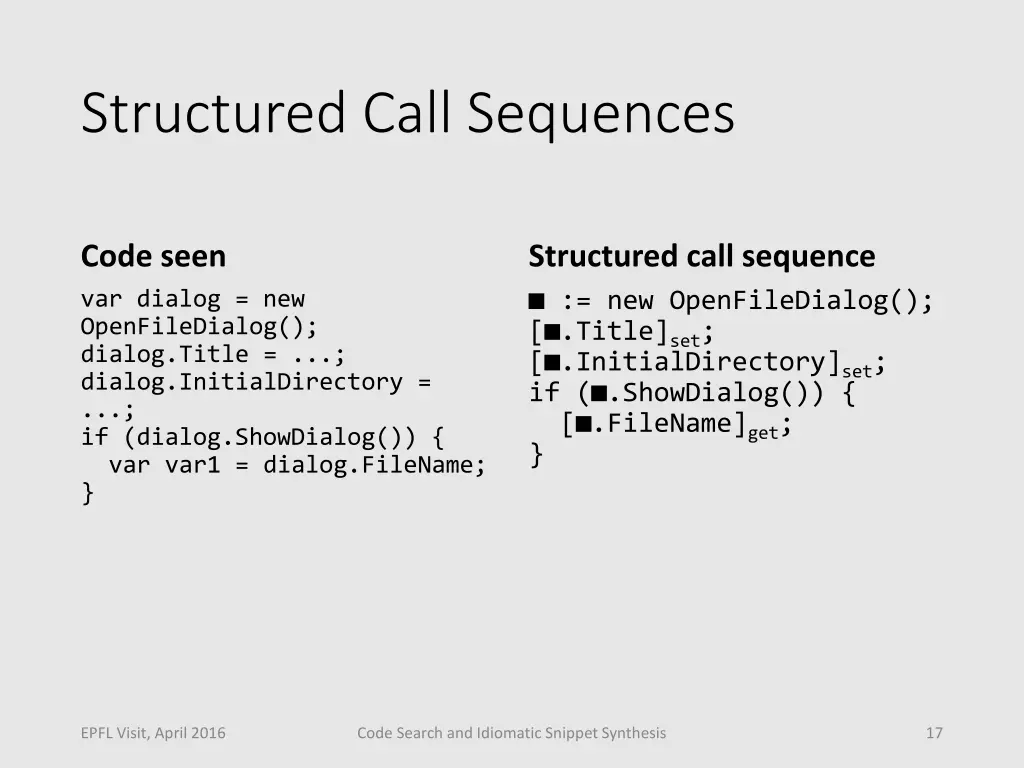 Structured Call Sequences

Code seen

var dialog = new OpenFileDialog();
dialog.Title = ...;
dialog.InitialDirectory = ...;
if (dialog.ShowDialog()) {
  var var1 = dialog.FileName;
}

Structured call sequence

■ := new OpenFileDialog();
[■.Title]$_{set}$;
[■.InitialDirectory]$_{set}$;
if (■.ShowDialog()) {
  [■.FileName]$_{get}$;
}

EPFL Visit, April 2016

Code Search and Idiomatic Snippet Synthesis

17